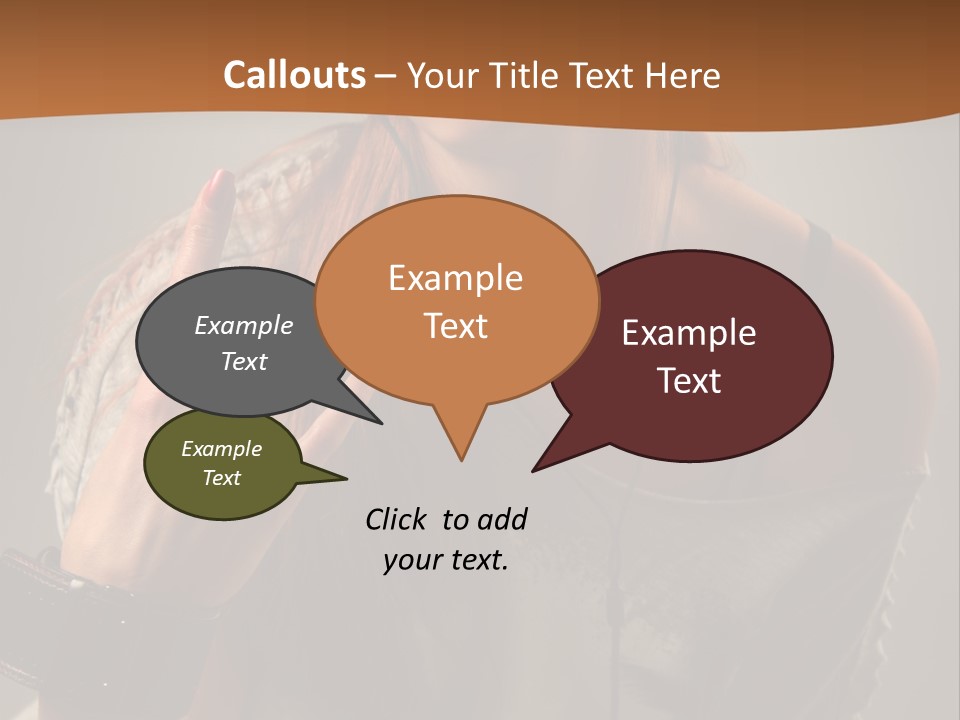 Callouts – Your Title Text Here

Example Text

Example Text

Example Text

Example Text

Click to add your text.